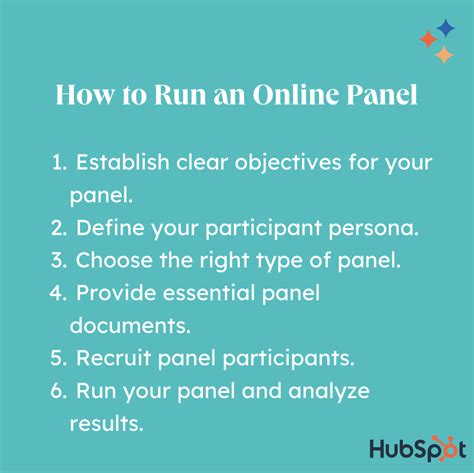 How to Run an Online Panel

1. Establish clear objectives for your panel.
2. Define your participant persona.
3. Choose the right type of panel.
4. Provide essential panel documents.
5. Recruit panel participants.
6. Run your panel and analyze results.

HubSpot